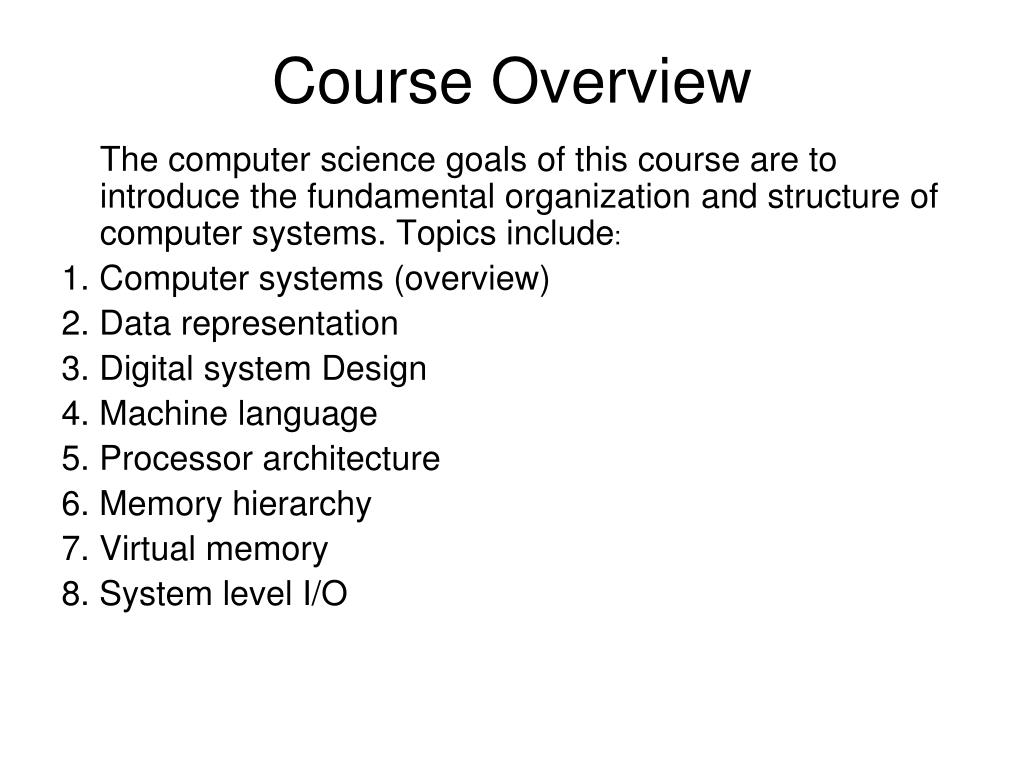 Course Overview

The computer science goals of this course are to introduce the fundamental organization and structure of computer systems. Topics include:

1. Computer systems (overview)
2. Data representation
3. Digital system Design
4. Machine language
5. Processor architecture
6. Memory hierarchy
7. Virtual memory
8. System level I/O